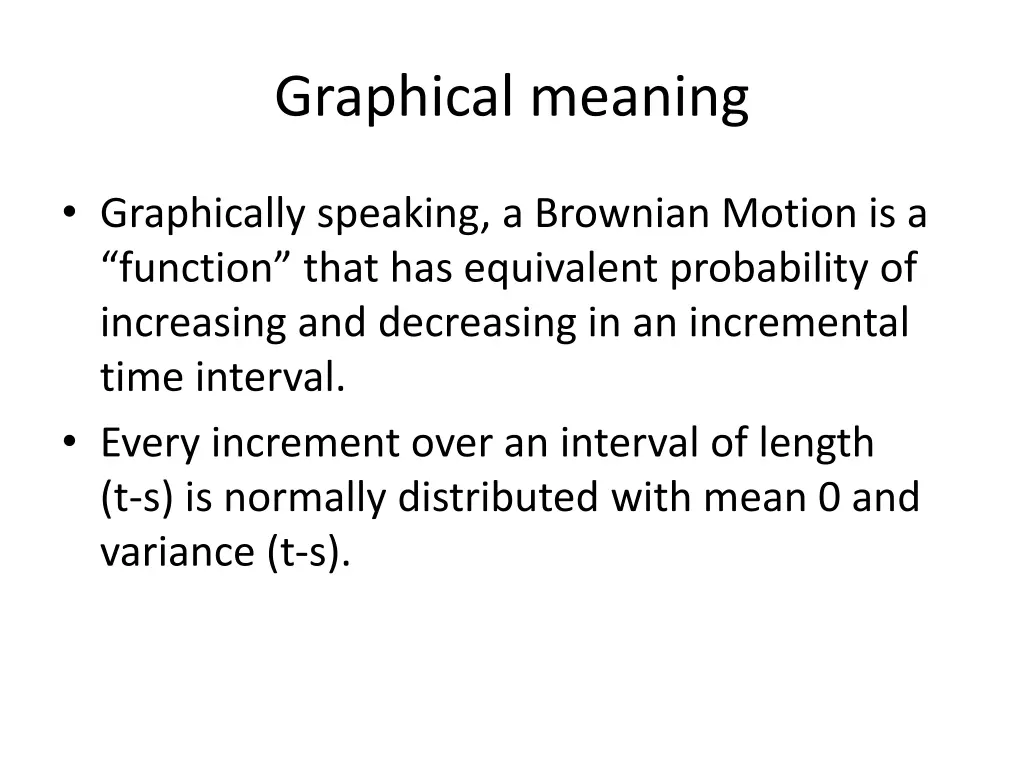 Graphical meaning

• Graphically speaking, a Brownian Motion is a “function” that has equivalent probability of increasing and decreasing in an incremental time interval.

• Every increment over an interval of length (t-s) is normally distributed with mean 0 and variance (t-s).